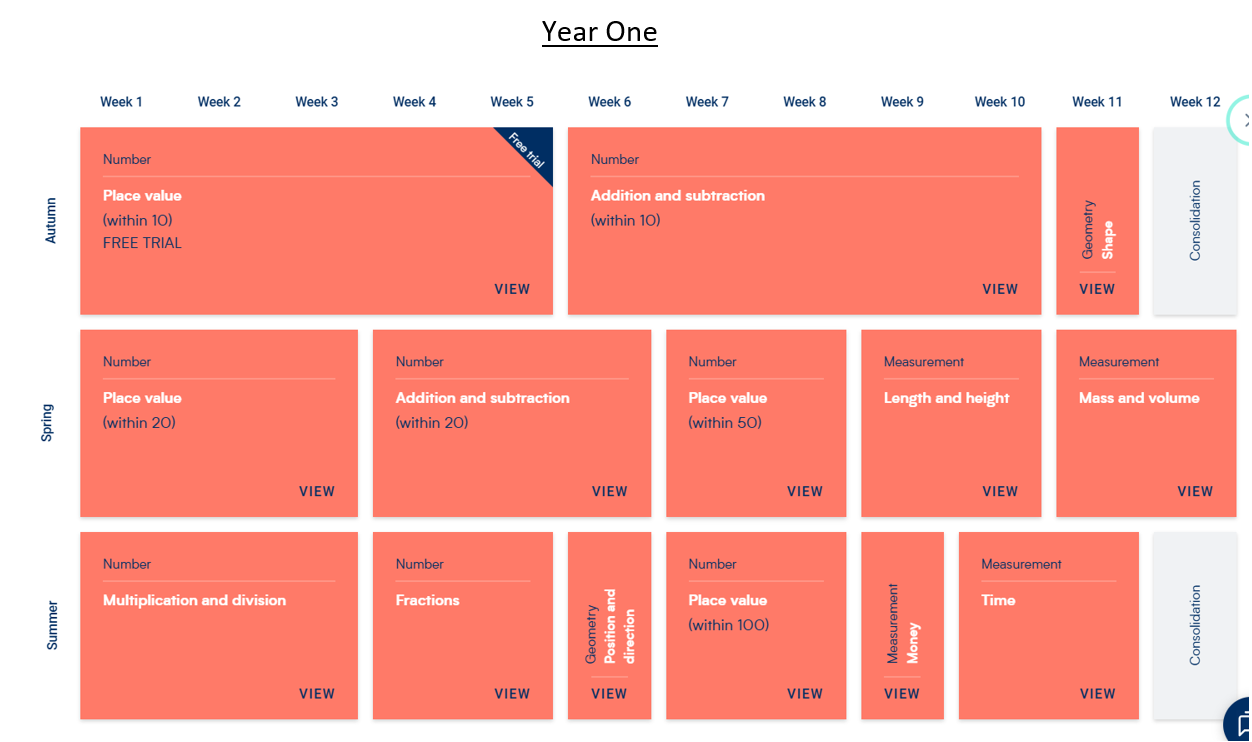 Year One

Week 1 Week 2 Week 3 Week 4 Week 5 Week 6 Week 7 Week 8 Week 9 Week 10 Week 11 Week 12

Autumn

Free trial

Number
Place value
(within 10)
FREE TRIAL
VIEW

Number
Addition and subtraction
(within 10)
VIEW

Geometry
Shape
VIEW

Consolidation

Spring

Number
Place value
(within 20)
VIEW

Number
Addition and subtraction
(within 20)
VIEW

Number
Place value
(within 50)
VIEW

Measurement
Length and height
VIEW

Measurement
Mass and volume
VIEW

Summer

Number
Multiplication and division
VIEW

Number
Fractions
VIEW

Geometry
Position and direction
VIEW

Number
Place value
(within 100)
VIEW

Measurement
Money
VIEW

Measurement
Time
VIEW

Consolidation